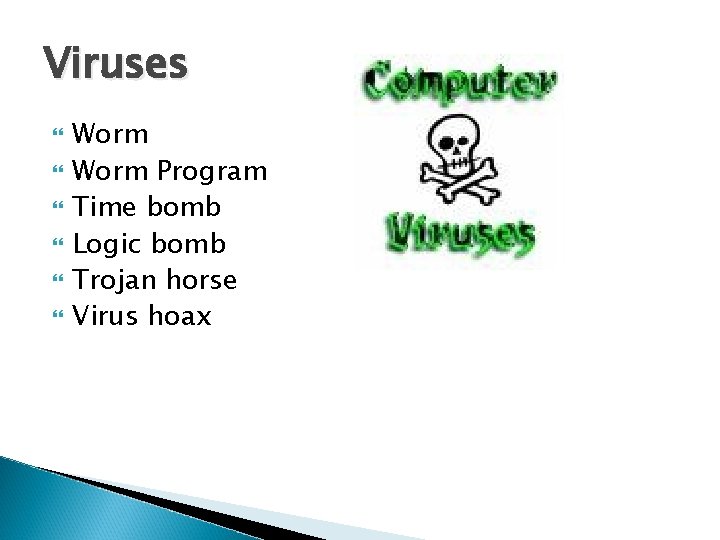 Viruses

Worm
Worm Program
Time bomb
Logic bomb
Trojan horse
Virus hoax

Computer
Viruses